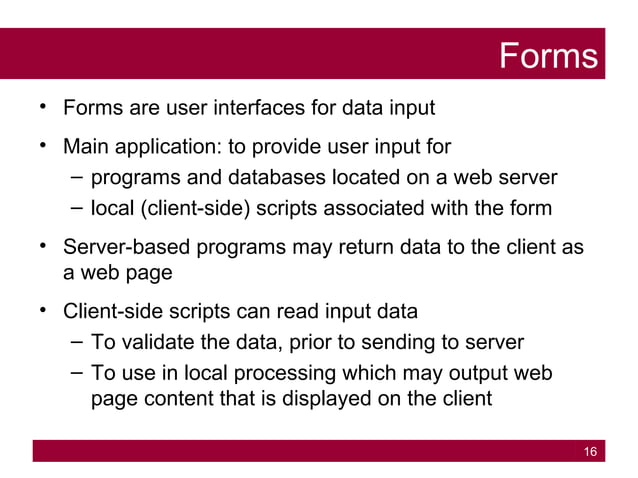 Forms

• Forms are user interfaces for data input

• Main application: to provide user input for
– programs and databases located on a web server
– local (client-side) scripts associated with the form

• Server-based programs may return data to the client as a web page

• Client-side scripts can read input data
– To validate the data, prior to sending to server
– To use in local processing which may output web page content that is displayed on the client

16